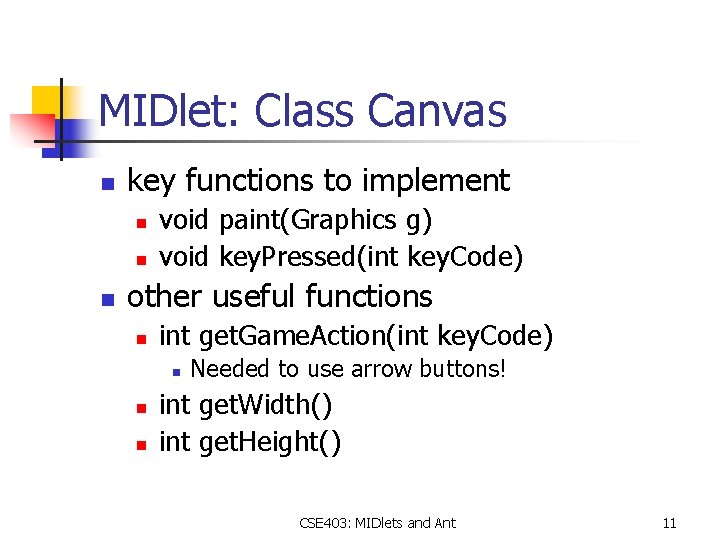 MIDlet: Class Canvas

- key functions to implement
  - void paint(Graphics g)
  - void keyPressed(int keyCode)
- other useful functions
  - int getGameAction(int keyCode)
    - Needed to use arrow buttons!
  - int getWidth()
  - int getHeight()

CSE403: MIDlets and Ant

11